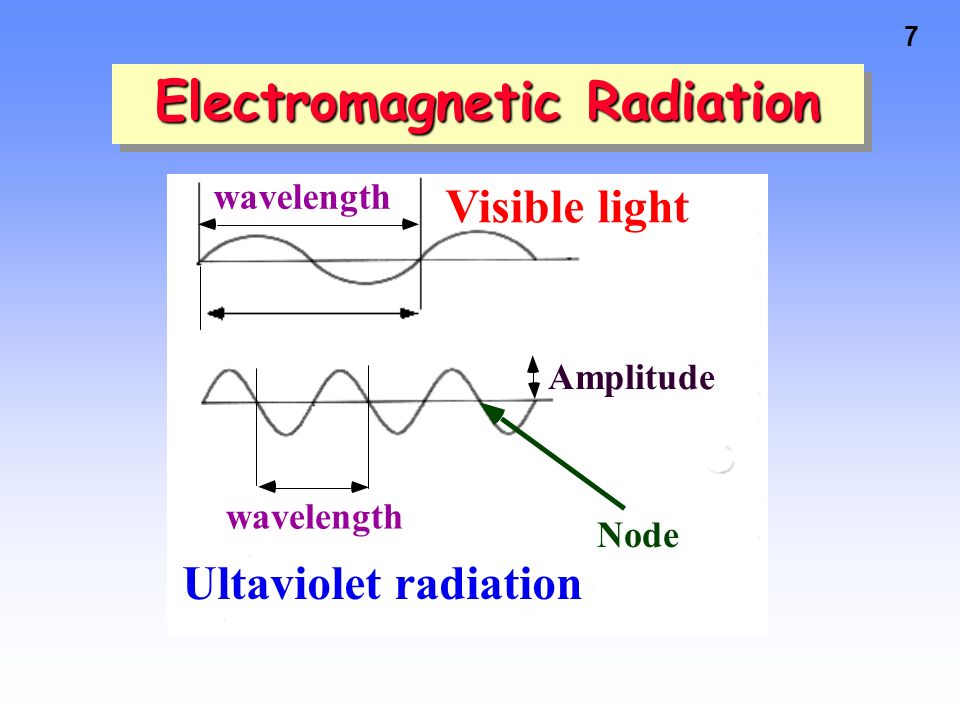 7

Electromagnetic Radiation

wavelength

Visible light

Amplitude

wavelength

Node

Ultaviolet radiation